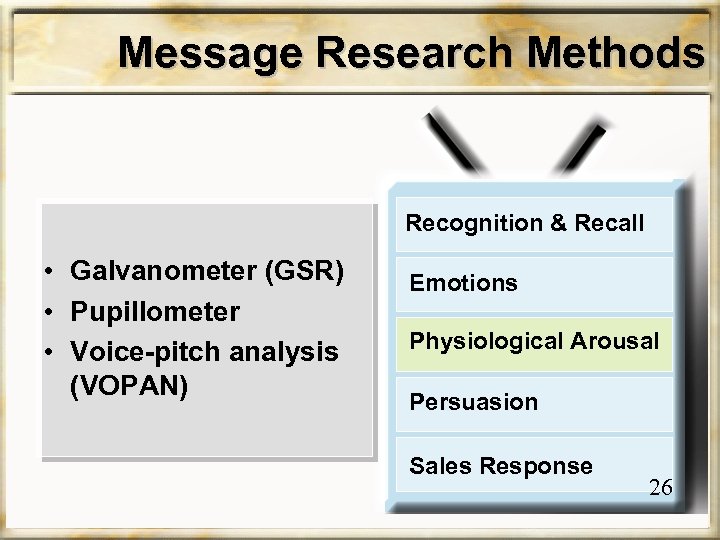 Message Research Methods

• Galvanometer (GSR)
• Pupillometer
• Voice-pitch analysis (VOPAN)

Recognition & Recall

Emotions

Physiological Arousal

Persuasion

Sales Response

26